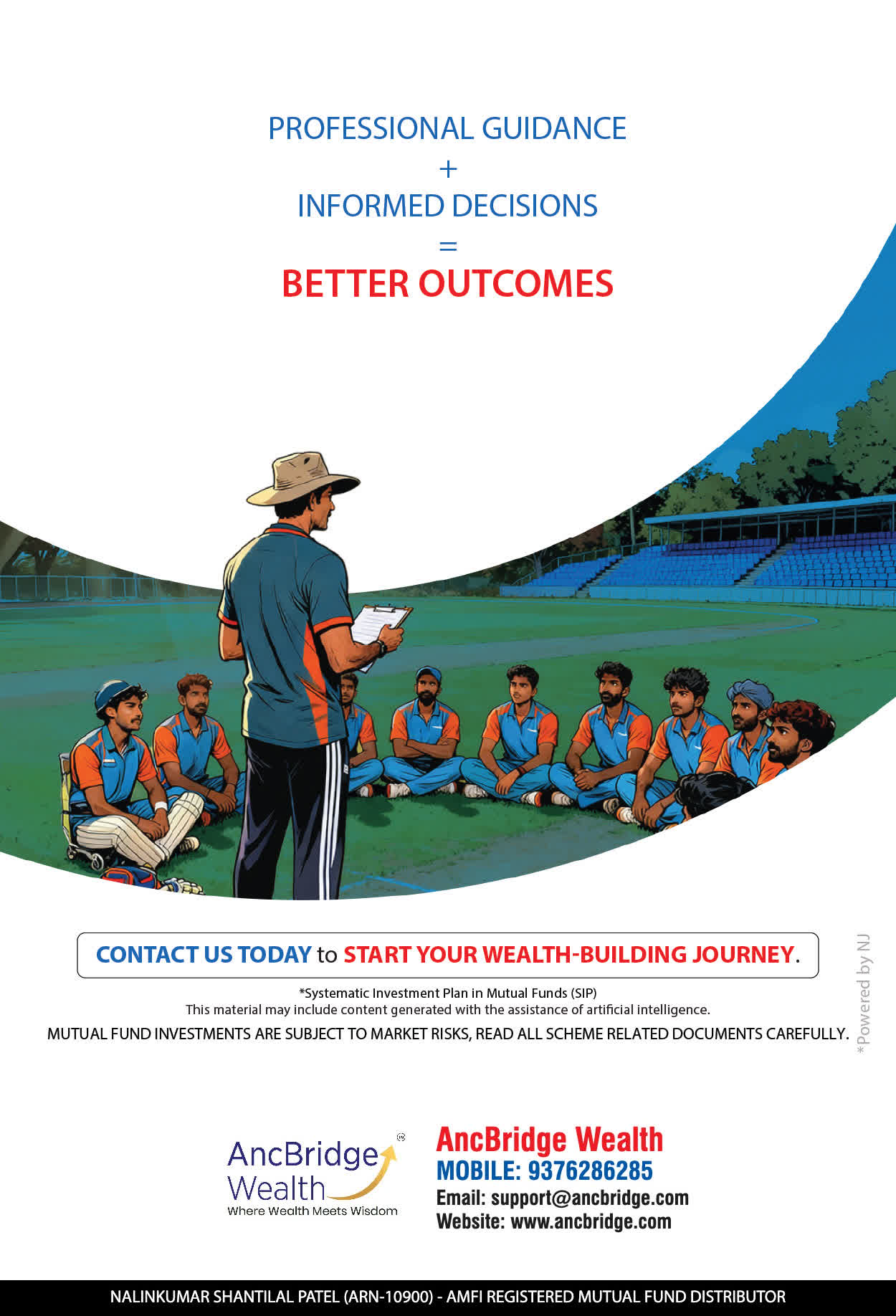 PROFESSIONAL GUIDANCE
+
INFORMED DECISIONS
=
BETTER OUTCOMES

CONTACT US TODAY to START YOUR WEALTH-BUILDING JOURNEY.

*Systematic Investment Plan in Mutual Funds (SIP)
This material may include content generated with the assistance of artificial intelligence.
MUTUAL FUND INVESTMENTS ARE SUBJECT TO MARKET RISKS, READ ALL SCHEME RELATED DOCUMENTS CAREFULLY.

*Powered by NJ

AncBridge Wealth
Where Wealth Meets Wisdom

AncBridge Wealth
MOBILE: 9376286285
Email: support@ancbridge.com
Website: www.ancbridge.com

NALINKUMAR SHANTILAL PATEL (ARN-10900) - AMFI REGISTERED MUTUAL FUND DISTRIBUTOR